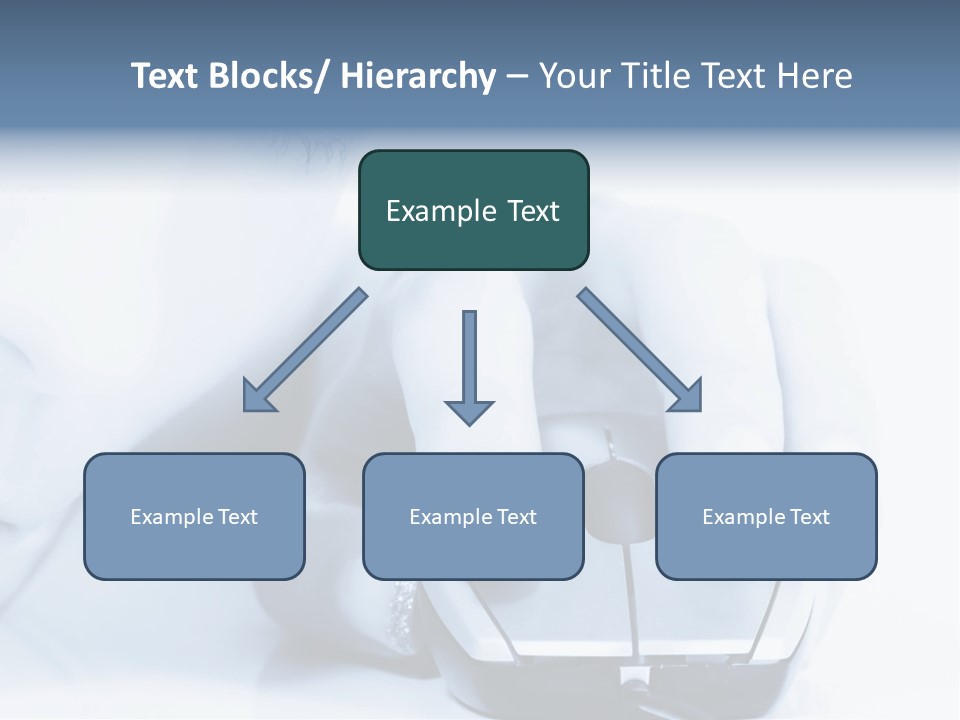 Text Blocks/ Hierarchy – Your Title Text Here

Example Text

Example Text

Example Text

Example Text